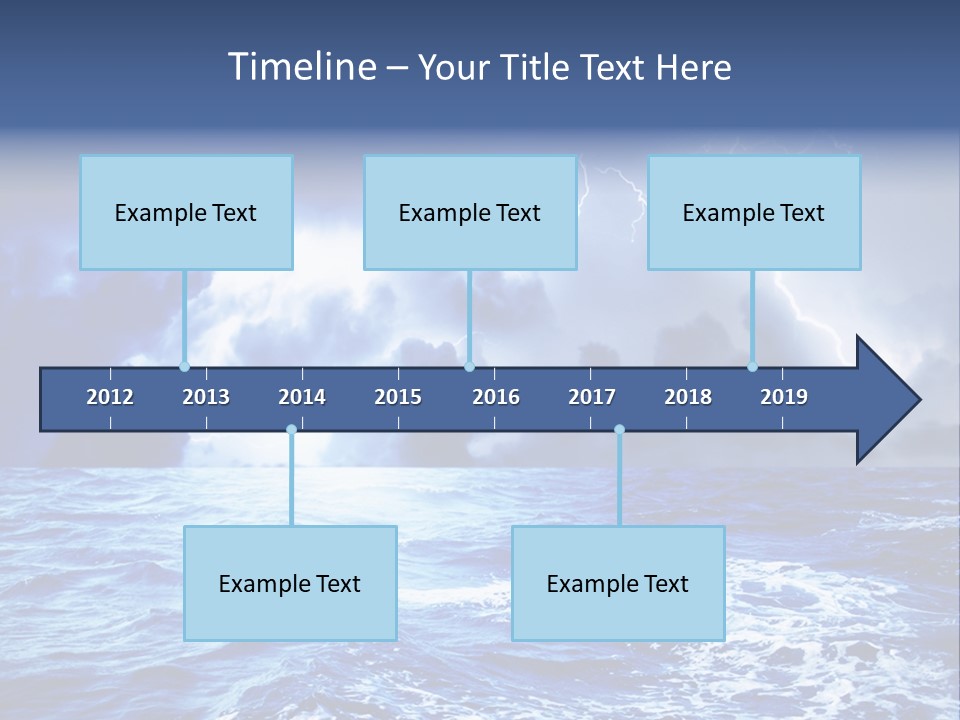 Timeline – Your Title Text Here

Example Text

Example Text

Example Text

2012 2013 2014 2015 2016 2017 2018 2019

Example Text

Example Text